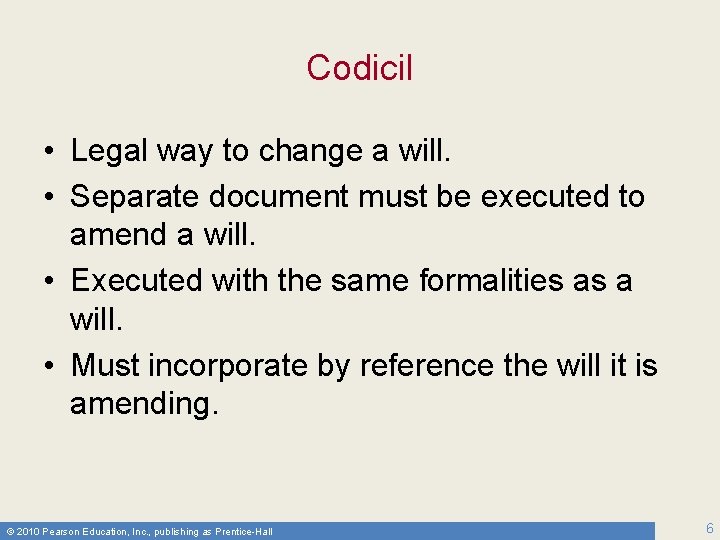 Codicil

• Legal way to change a will.
• Separate document must be executed to amend a will.
• Executed with the same formalities as a will.
• Must incorporate by reference the will it is amending.

© 2010 Pearson Education, Inc., publishing as Prentice-Hall

6